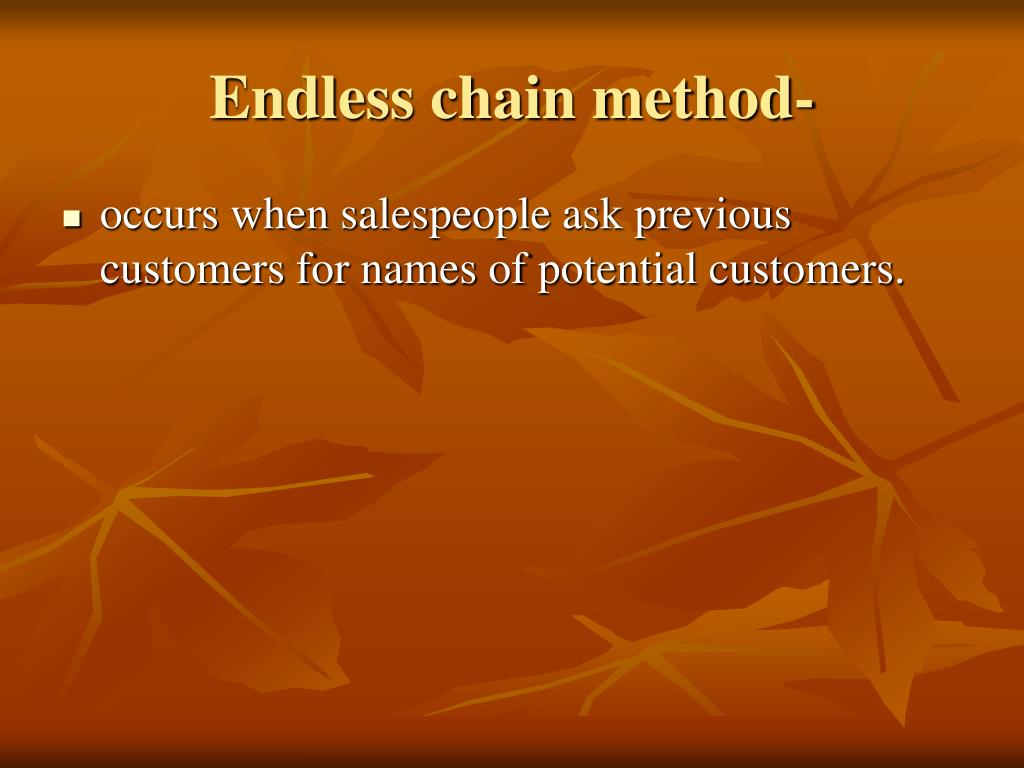 Endless chain method-

- occurs when salespeople ask previous customers for names of potential customers.